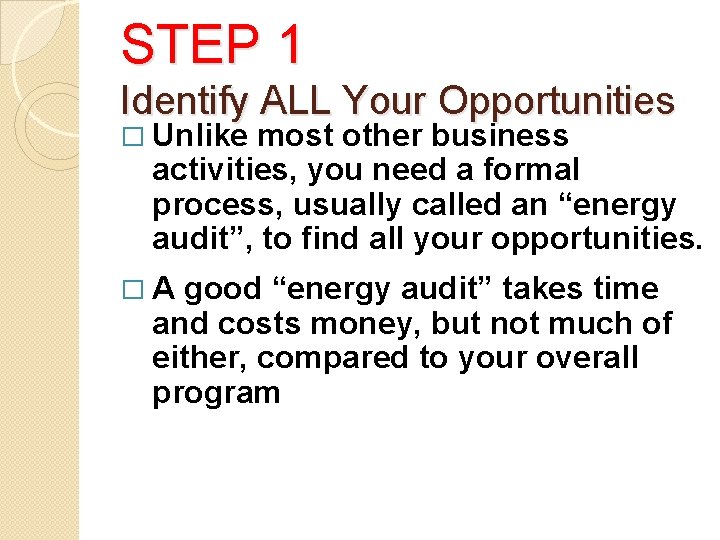 STEP 1
Identify ALL Your Opportunities

□ Unlike most other business activities, you need a formal process, usually called an “energy audit”, to find all your opportunities.

□ A good “energy audit” takes time and costs money, but not much of either, compared to your overall program